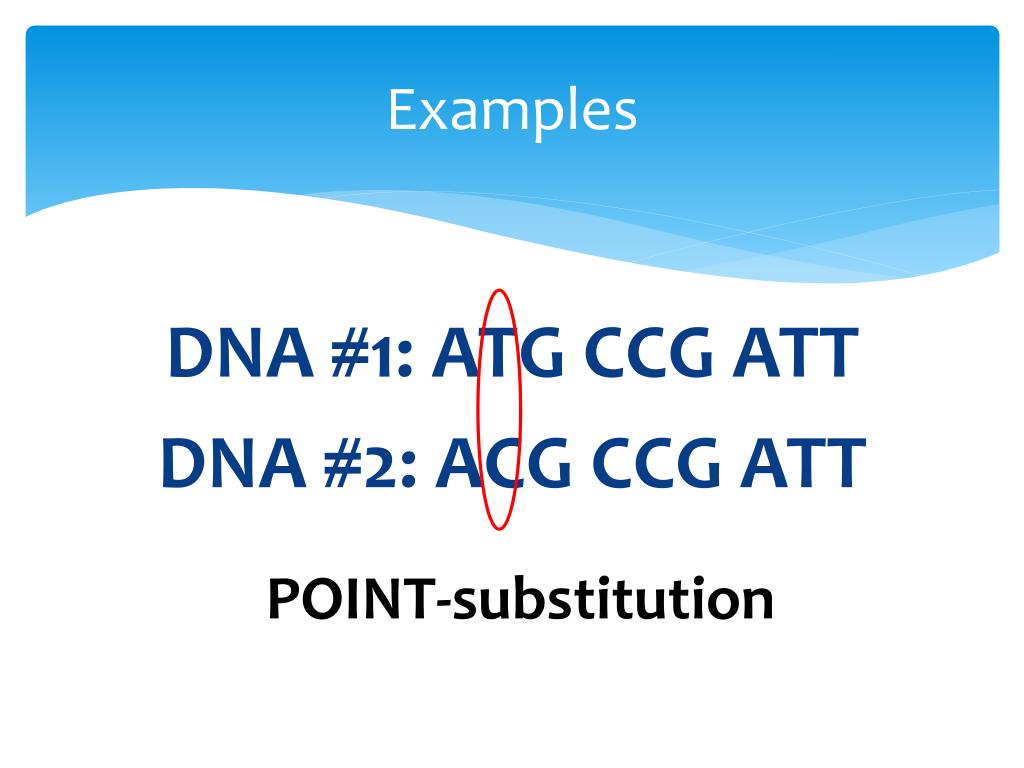 Examples

DNA #1: ATG CCG ATT

DNA #2: ACG CCG ATT

POINT-substitution